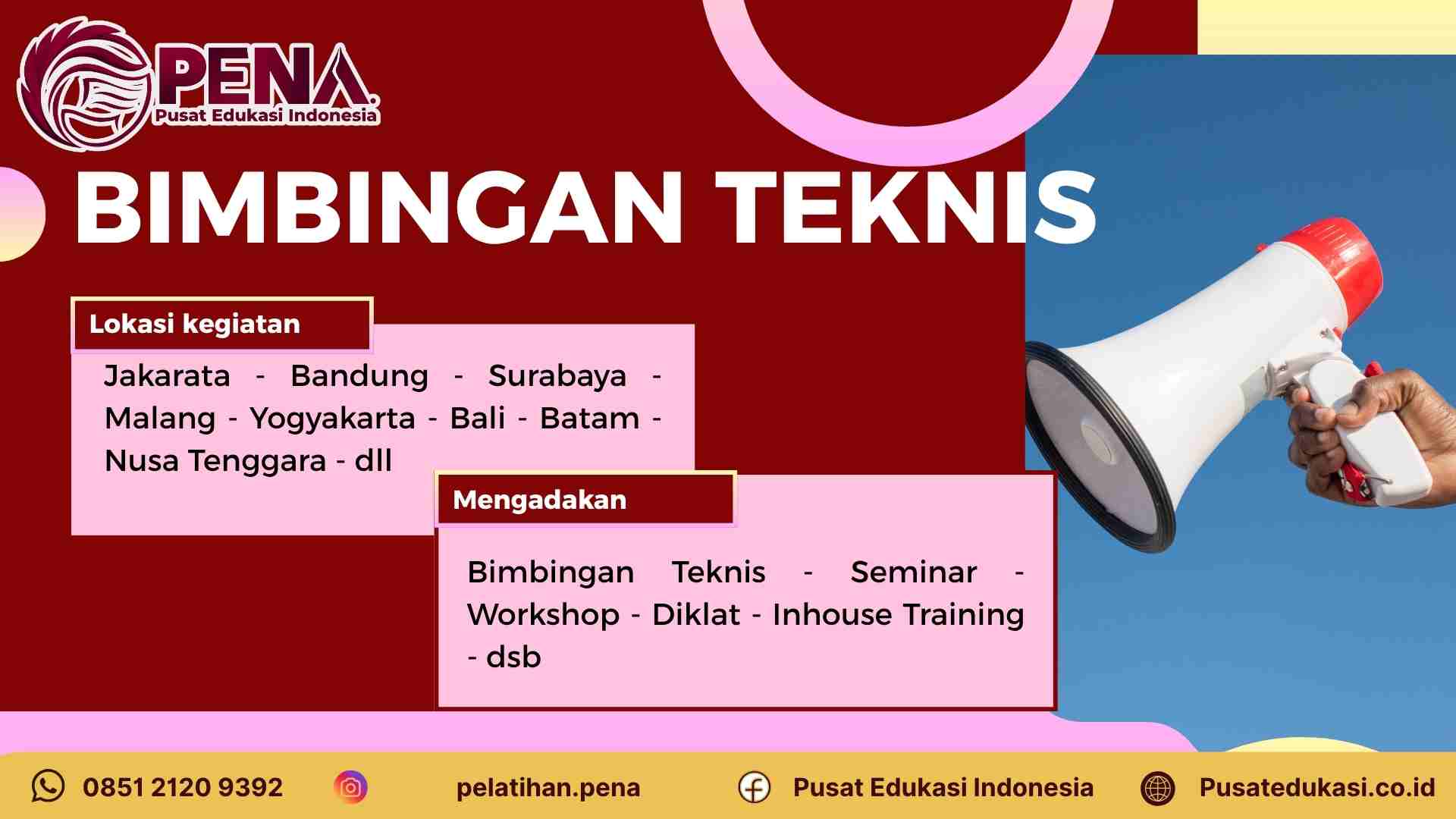 PENA
Pusat Edukasi Indonesia

BIMBINGAN TEKNIS

Lokasi kegiatan

Jakarata - Bandung - Surabaya - Malang - Yogyakarta - Bali - Batam - Nusa Tenggara - dll

Mengadakan

Bimbingan Teknis - Seminar - Workshop - Diklat - Inhouse Training - dsb

0851 2120 9392 pelatihan.pena Pusat Edukasi Indonesia Pusatedukasi.co.id